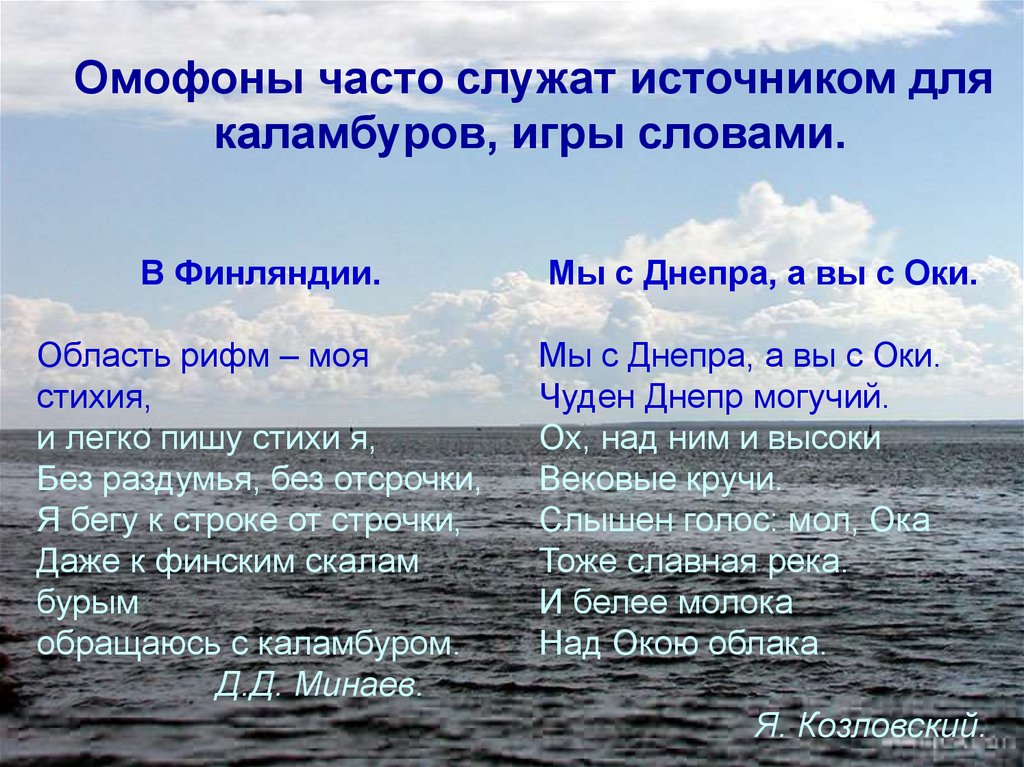 Омофоны часто служат источником для каламбуров, игры словами.

В Финляндии.

Область рифм – моя стихия,
и легко пишу стихи я,
Без раздумья, без отсрочки,
Я бегу к строке от строчки,
Даже к финским скалам бурым
обращаюсь с каламбуром.
Д.Д. Минаев.

Мы с Днепра, а вы с Оки.

Мы с Днепра, а вы с Оки.
Чуден Днепр могучий.
Ох, над ним и высоки
Вековые кручи.
Слышен голос: мол, Ока
Тоже славная река.
И белее молока
Над Окою облака.

Я. Козловский.